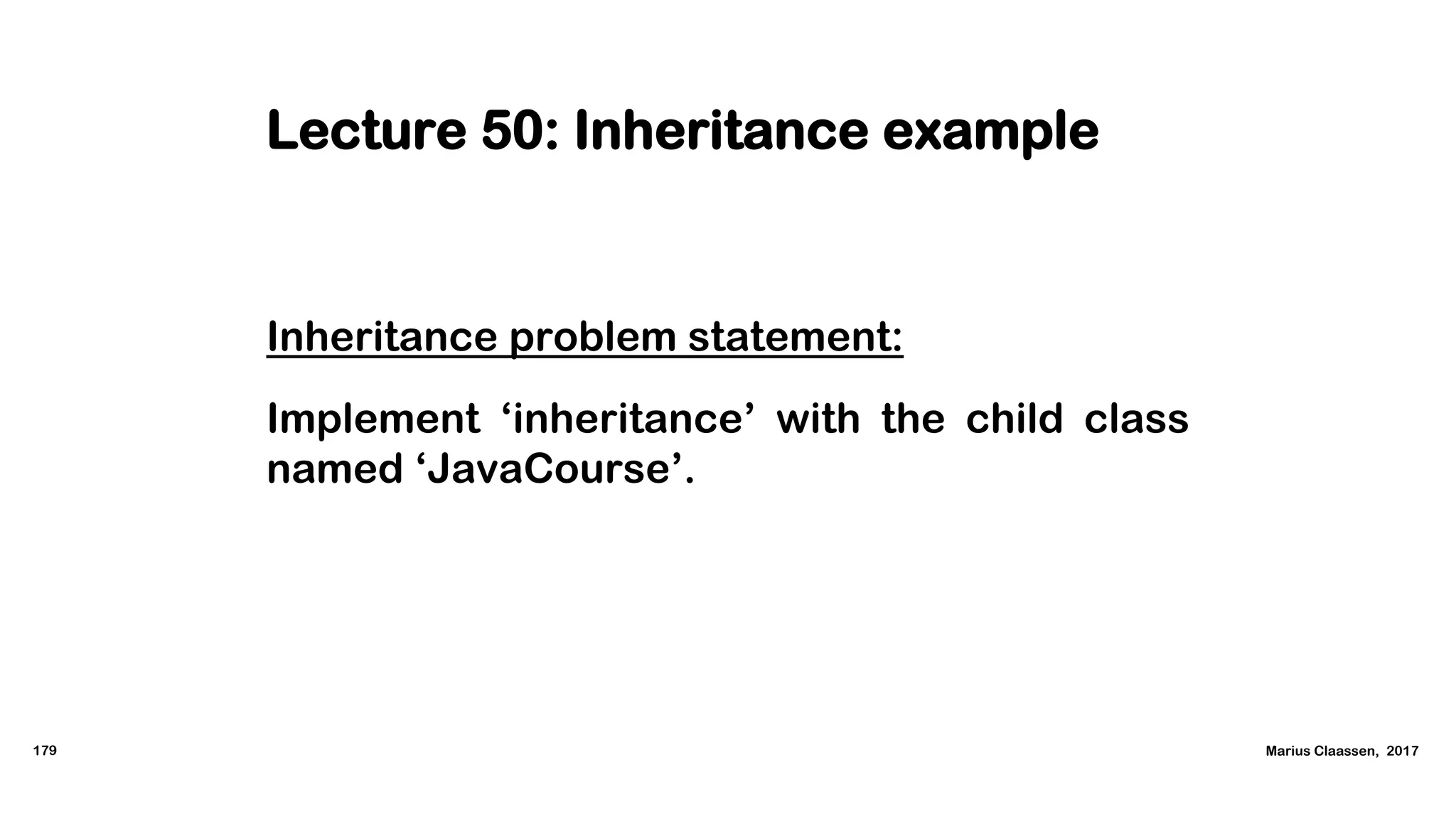 Lecture 50: Inheritance example

Inheritance problem statement:

Implement ‘inheritance’ with the child class named ‘JavaCourse’.

179

Marius Claassen, 2017